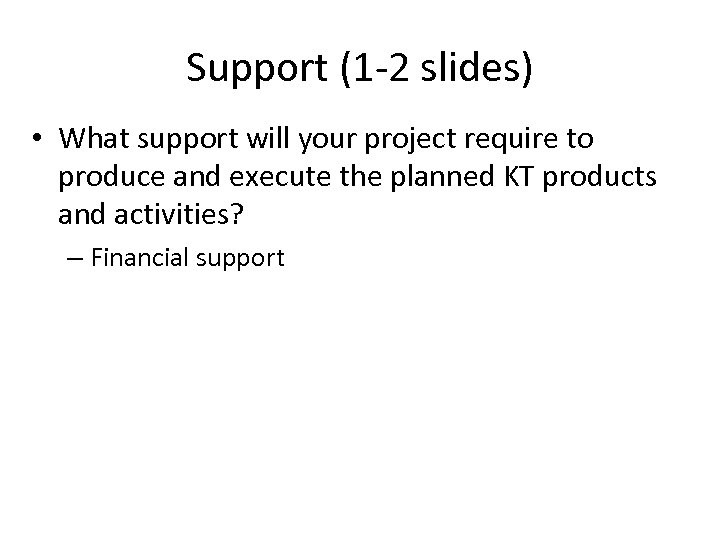 Support (1-2 slides)

• What support will your project require to produce and execute the planned KT products and activities?

– Financial support